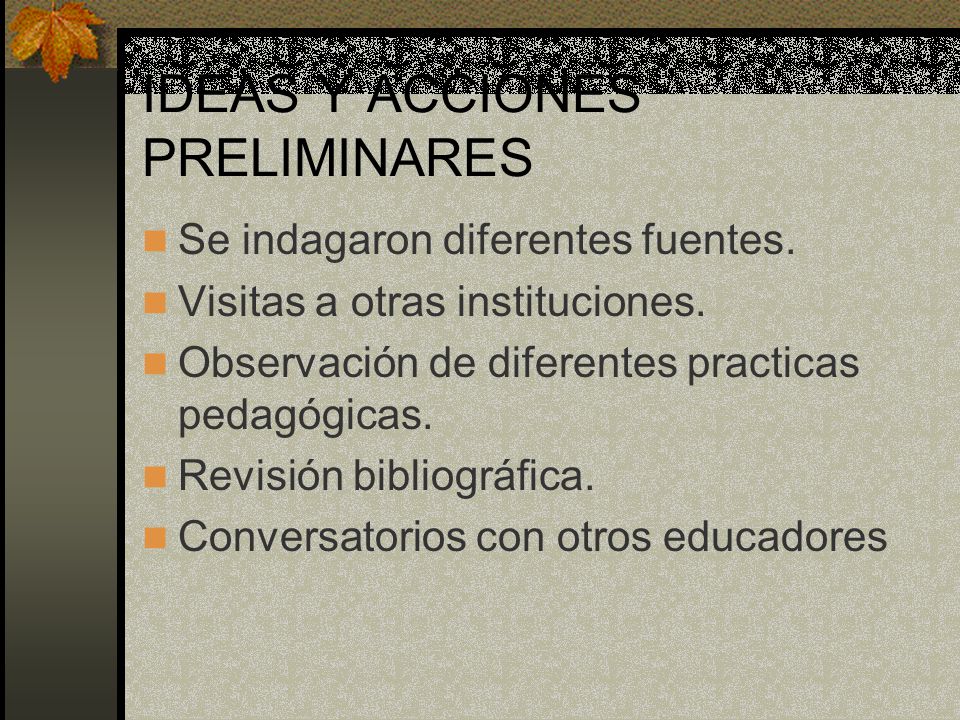 IDEAS Y ACCIONES PRELIMINARES

Se indagaron diferentes fuentes.

Visitas a otras instituciones.

Observación de diferentes practicas pedagógicas.

Revisión bibliográfica.

Conversatorios con otros educadores